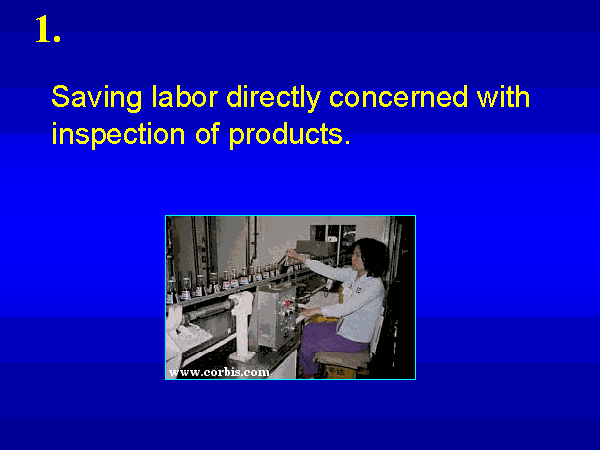 1.

Saving labor directly concerned with inspection of products.

www.corbis.com